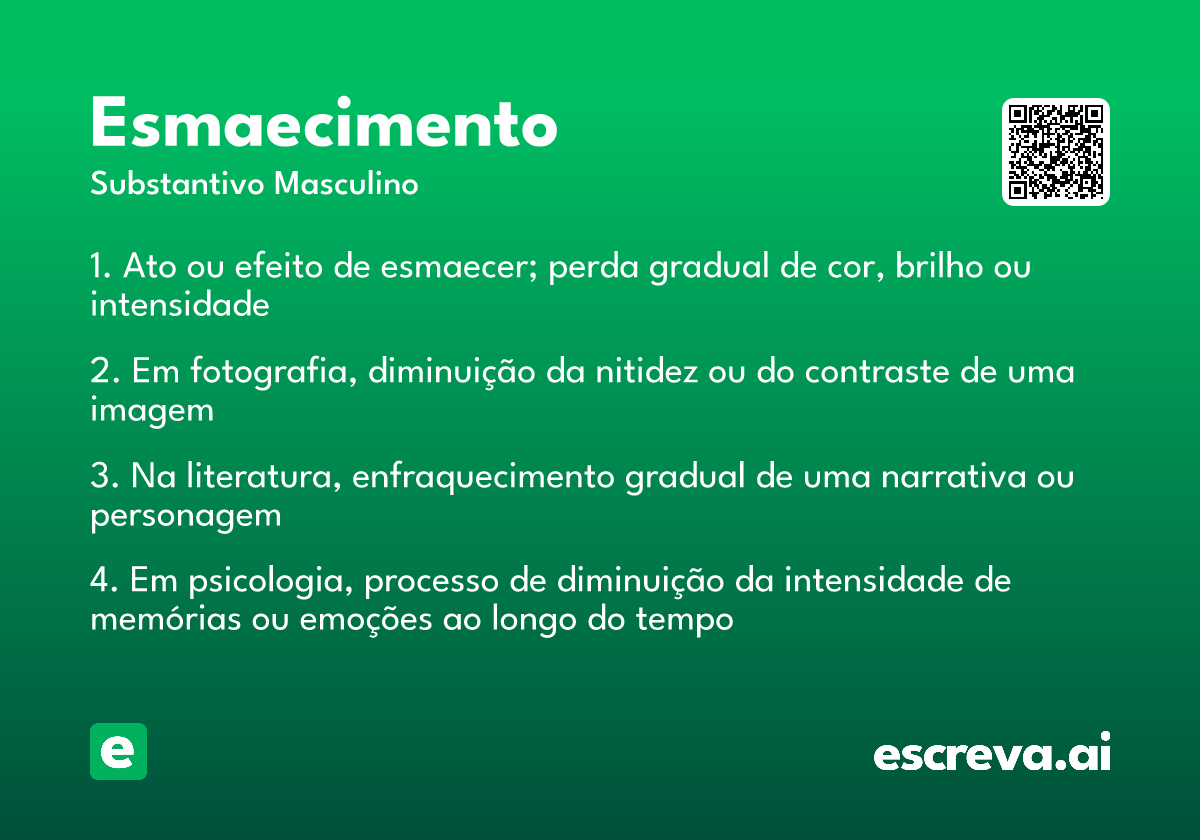 Esmaecimento
Substantivo Masculino

1. Ato ou efeito de esmaecer; perda gradual de cor, brilho ou intensidade

2. Em fotografia, diminuição da nitidez ou do contraste de uma imagem

3. Na literatura, enfraquecimento gradual de uma narrativa ou personagem

4. Em psicologia, processo de diminuição da intensidade de memórias ou emoções ao longo do tempo

e

escreva.ai